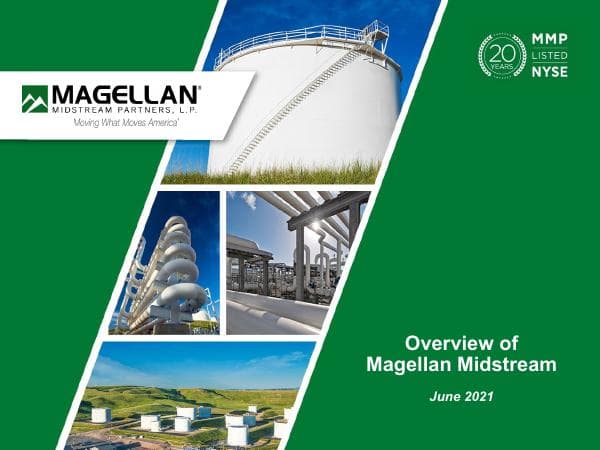 MAGELLAN®
MIDSTREAM PARTNERS, L.P.
Moving What Moves America®

20 YEARS
MMP
LISTED
NYSE

Overview of Magellan Midstream

June 2021